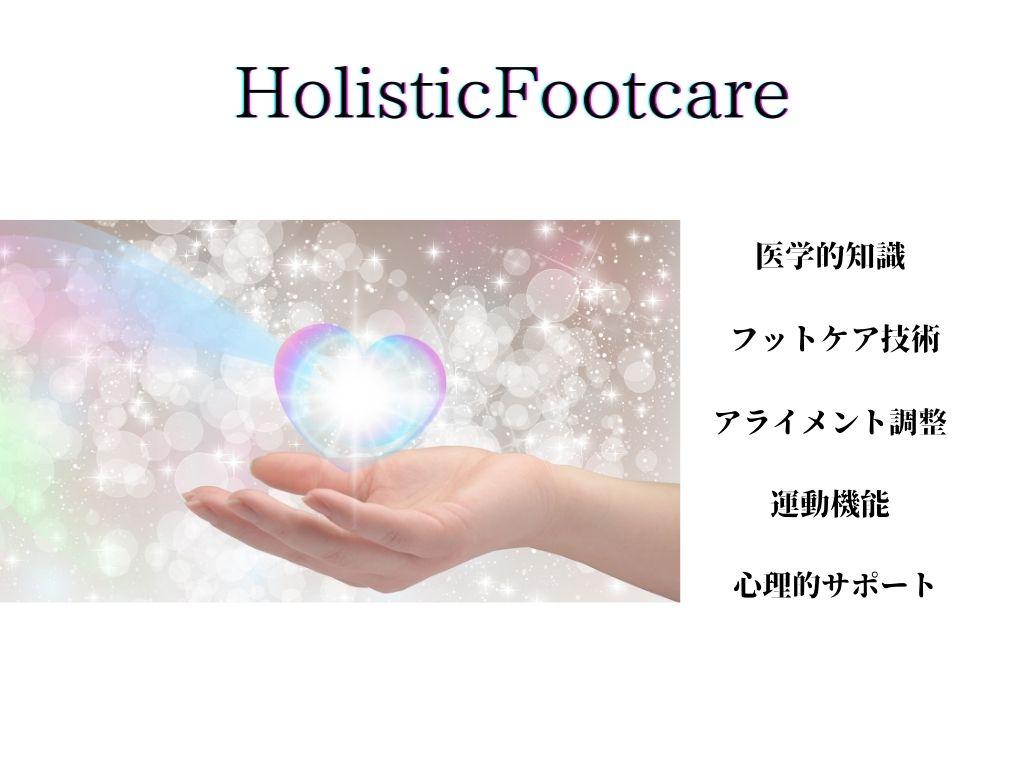 HolisticFootcare

医学的知識

フットケア技術

アライメント調整

運動機能

心理的サポート